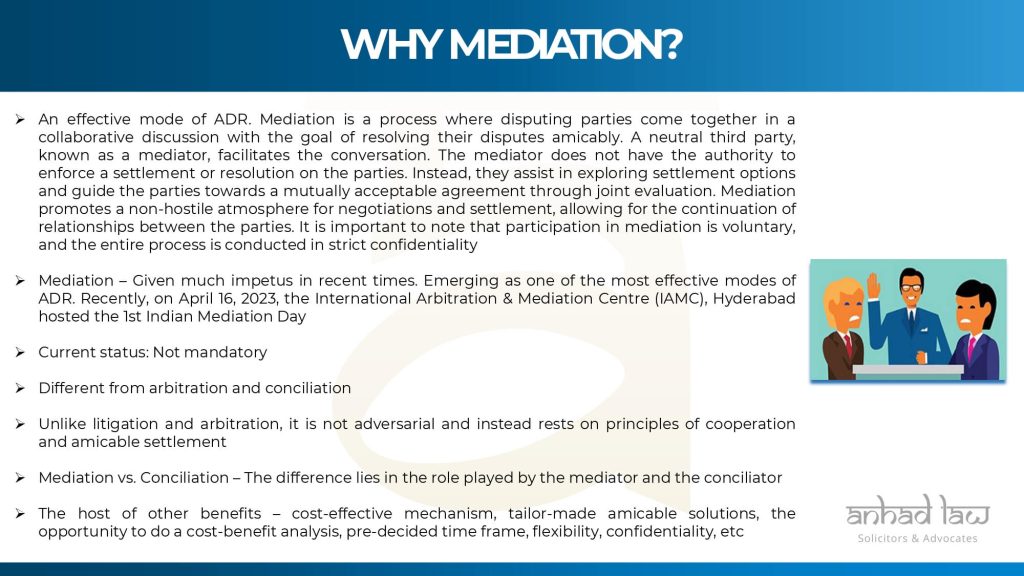 WHY MEDIATION?

➢ An effective mode of ADR. Mediation is a process where disputing parties come together in a collaborative discussion with the goal of resolving their disputes amicably. A neutral third party, known as a mediator, facilitates the conversation. The mediator does not have the authority to enforce a settlement or resolution on the parties. Instead, they assist in exploring settlement options and guide the parties towards a mutually acceptable agreement through joint evaluation. Mediation promotes a non-hostile atmosphere for negotiations and settlement, allowing for the continuation of relationships between the parties. It is important to note that participation in mediation is voluntary, and the entire process is conducted in strict confidentiality

➢ Mediation – Given much impetus in recent times. Emerging as one of the most effective modes of ADR. Recently, on April 16, 2023, the International Arbitration & Mediation Centre (IAMC), Hyderabad hosted the 1st Indian Mediation Day

➢ Current status: Not mandatory

➢ Different from arbitration and conciliation

➢ Unlike litigation and arbitration, it is not adversarial and instead rests on principles of cooperation and amicable settlement

➢ Mediation vs. Conciliation – The difference lies in the role played by the mediator and the conciliator

➢ The host of other benefits – cost-effective mechanism, tailor-made amicable solutions, the opportunity to do a cost-benefit analysis, pre-decided time frame, flexibility, confidentiality, etc

anhad law
Solicitors & Advocates